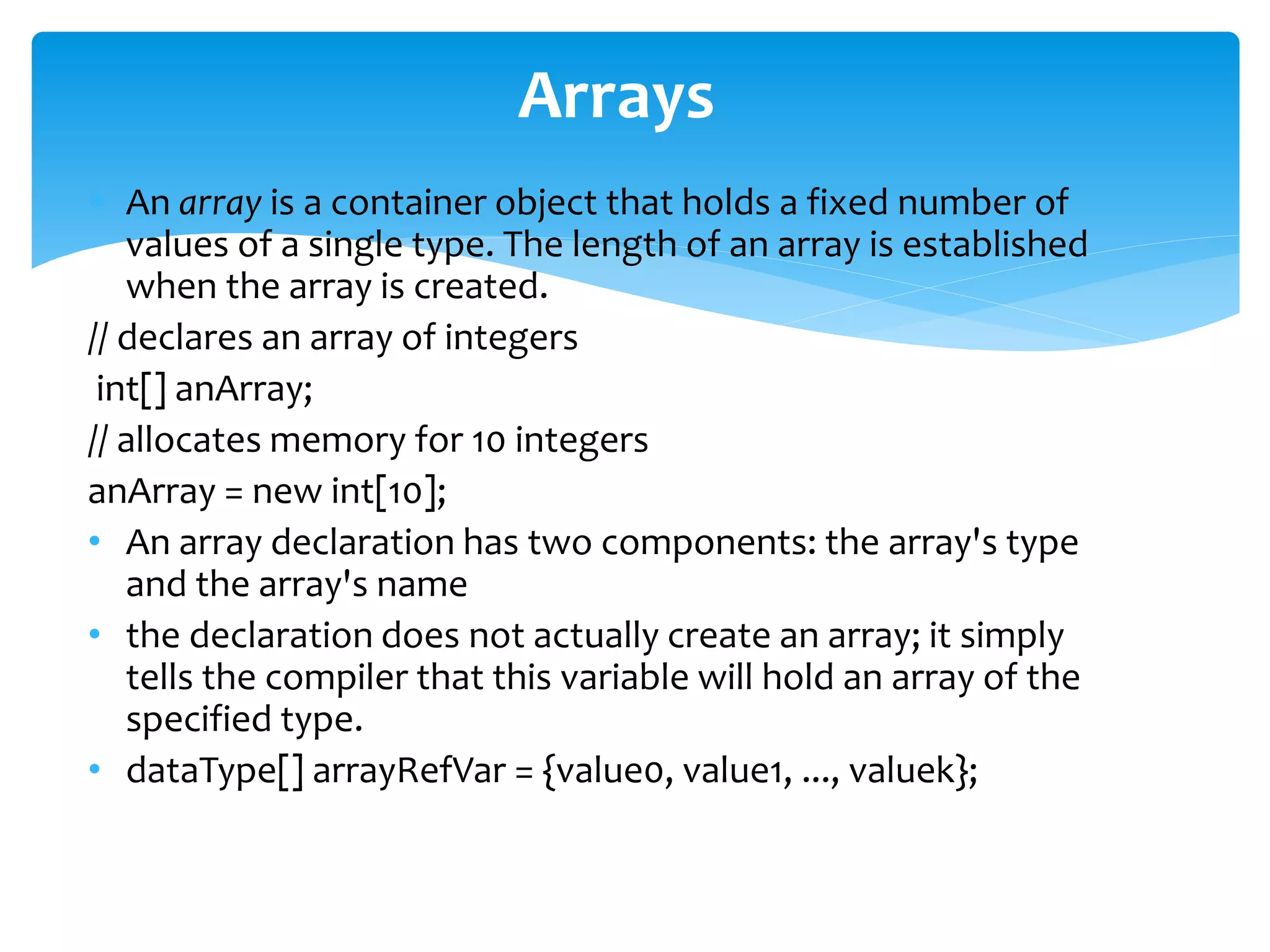 Arrays

• An array is a container object that holds a fixed number of values of a single type. The length of an array is established when the array is created.

// declares an array of integers

int[] anArray;

// allocates memory for 10 integers

anArray = new int[10];

• An array declaration has two components: the array's type and the array's name

• the declaration does not actually create an array; it simply tells the compiler that this variable will hold an array of the specified type.

• dataType[] arrayRefVar = {value0, value1, ..., valuek};